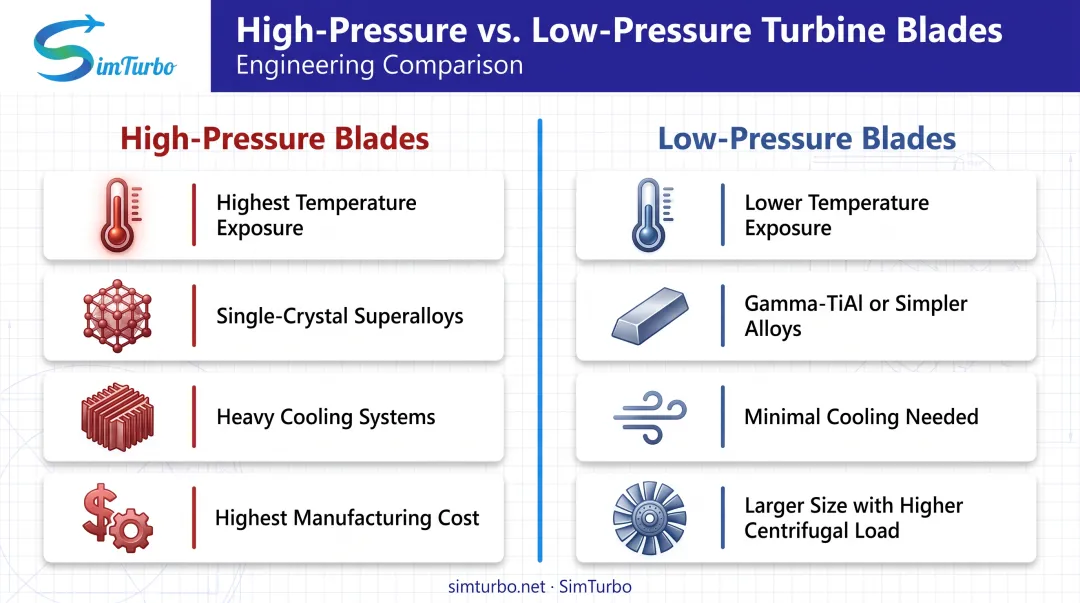 SimTurbo

High-Pressure vs. Low-Pressure Turbine Blades
Engineering Comparison

High-Pressure Blades

Highest Temperature Exposure

Single-Crystal Superalloys

Heavy Cooling Systems

Highest Manufacturing Cost

Low-Pressure Blades

Lower Temperature Exposure

Gamma-TiAl or Simpler Alloys

Minimal Cooling Needed

Larger Size with Higher Centrifugal Load

simturbo.net · SimTurbo